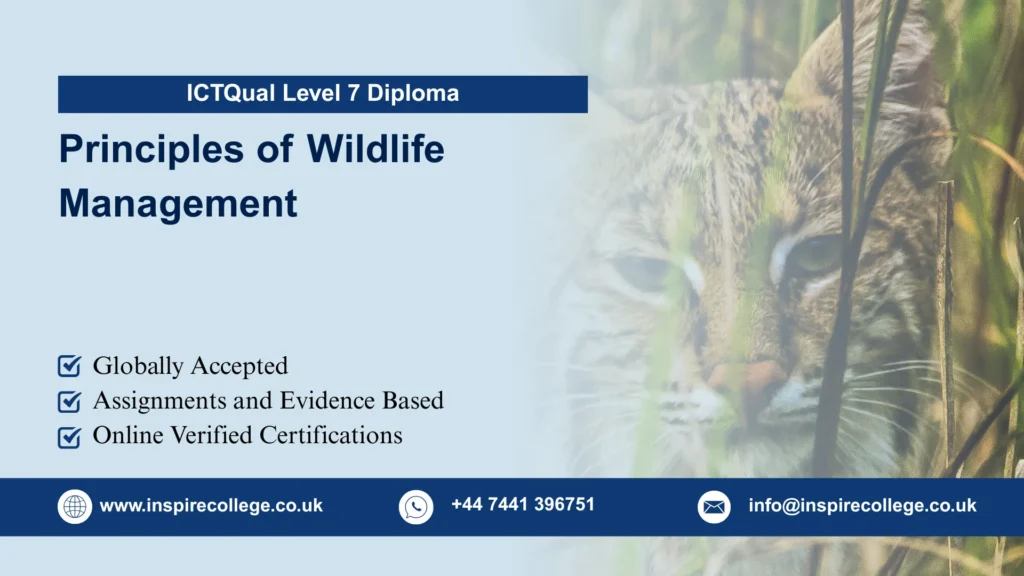 ICTQual Level 7 Diploma

Principles of Wildlife Management

Globally Accepted
Assignments and Evidence Based
Online Verified Certifications

www.inspirecollege.co.uk
+44 7441 396751
info@inspirecollege.co.uk